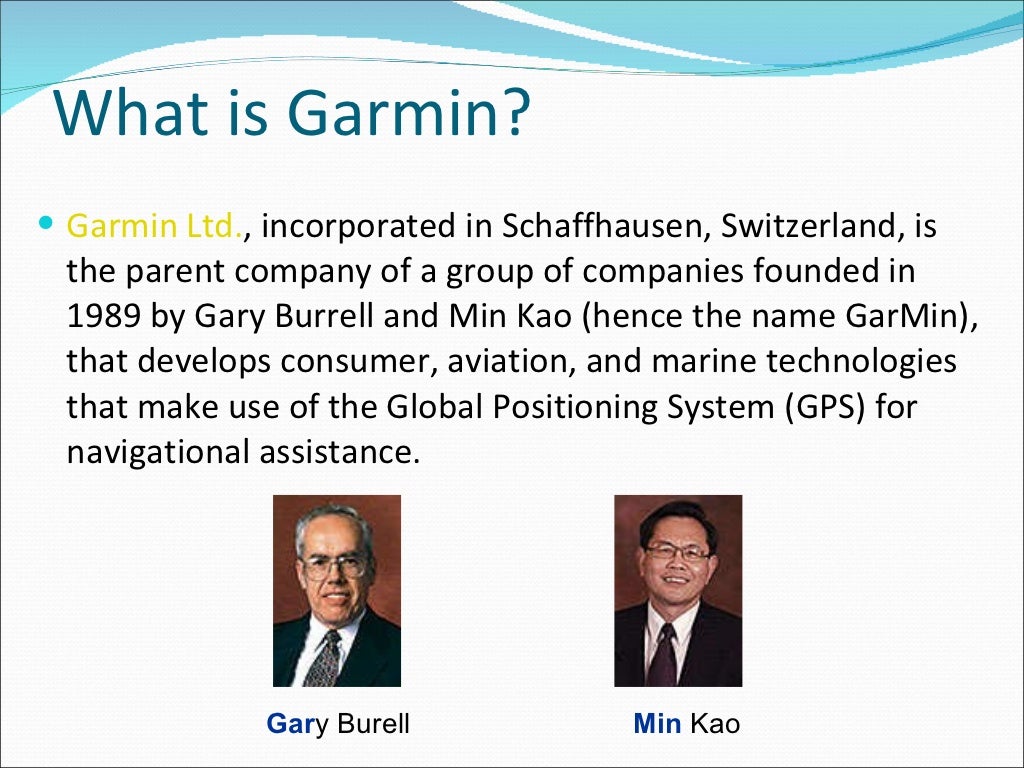 What is Garmin?

Garmin Ltd., incorporated in Schaffhausen, Switzerland, is the parent company of a group of companies founded in 1989 by Gary Burrell and Min Kao (hence the name GarMin), that develops consumer, aviation, and marine technologies that make use of the Global Positioning System (GPS) for navigational assistance.

Gary Burell

Min Kao